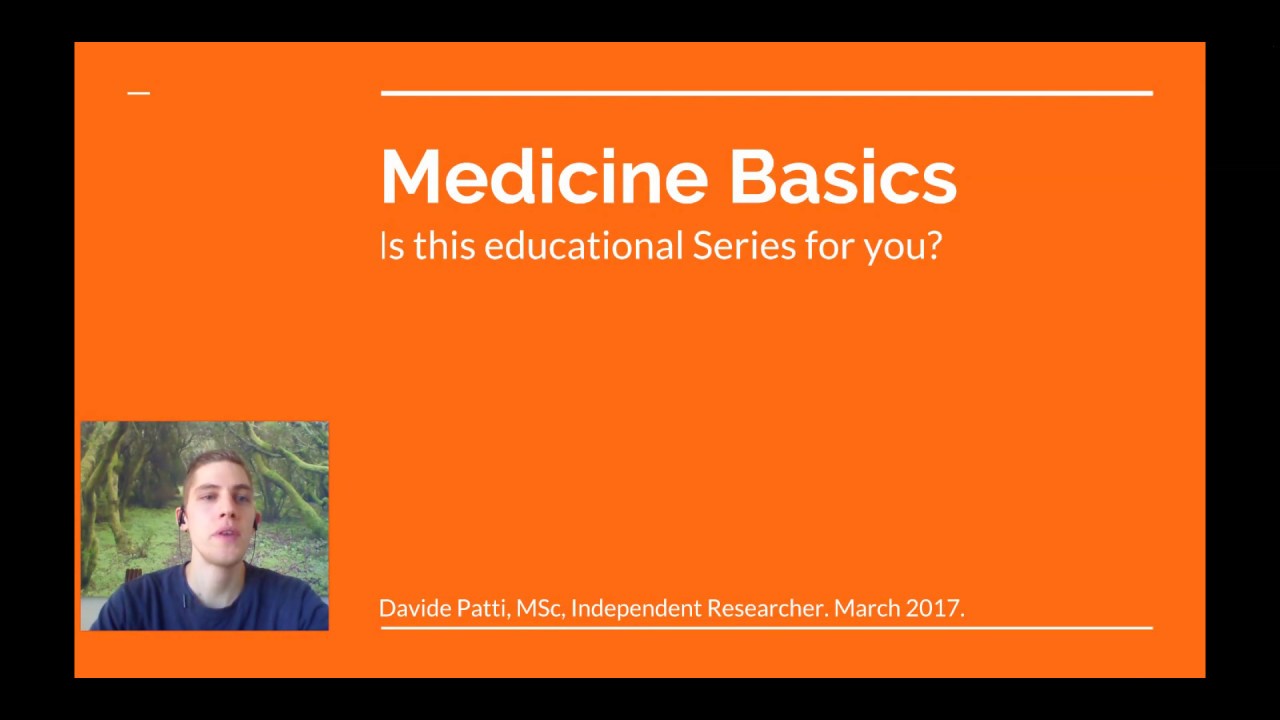 Medicine Basics

Is this educational Series for you?

Davide Patti, MSc, Independent Researcher. March 2017.